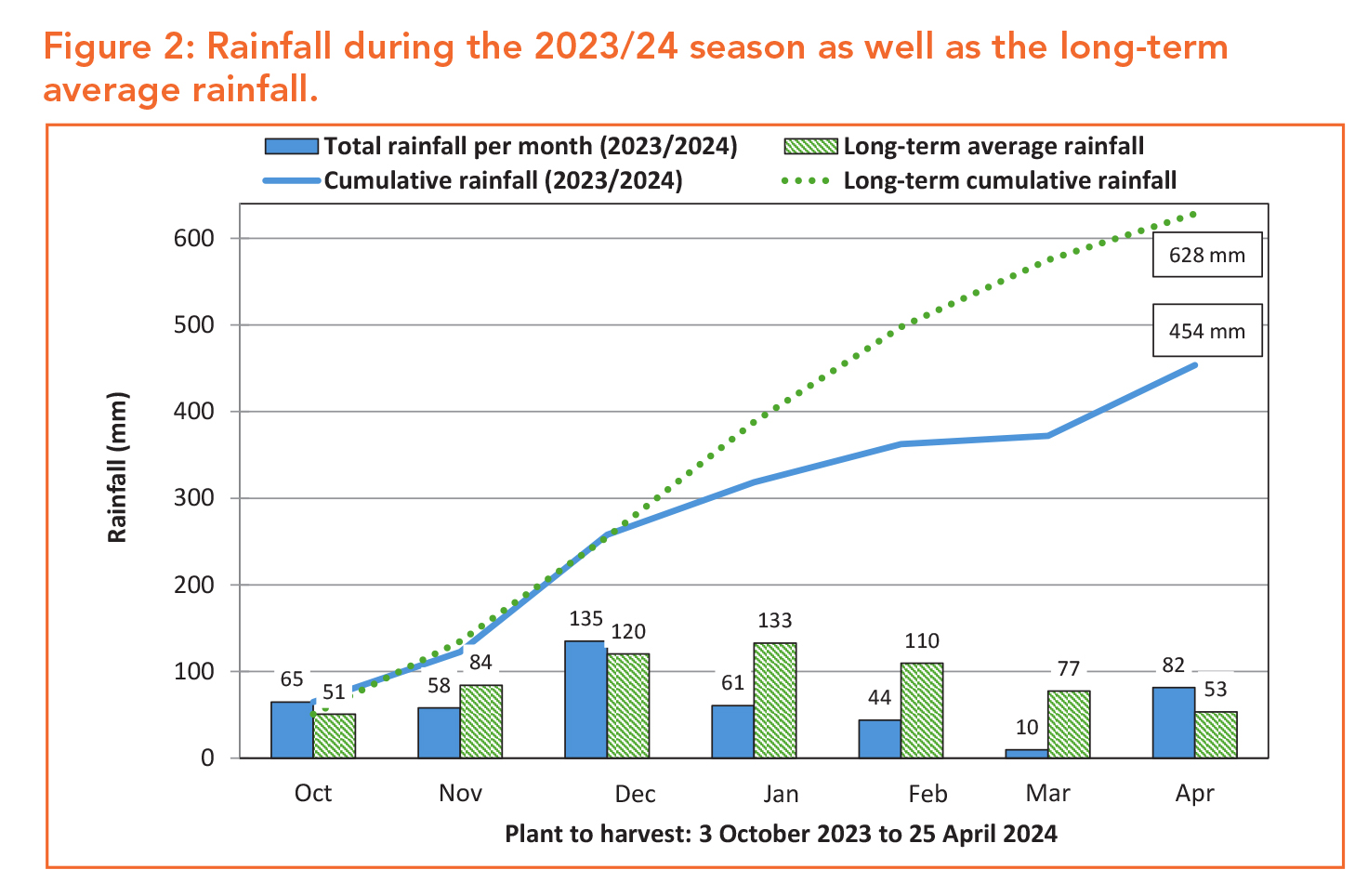 Figure 2: Rainfall during the 2023/24 season as well as the long-term average rainfall.

Total rainfall per month (2023/2024)
Long-term average rainfall
Cumulative rainfall (2023/2024)
Long-term cumulative rainfall

Rainfall (mm)

600
500
400
300
200
100
0

628 mm
454 mm

65
51
58
84
135
120
61
133
44
110
10
77
82
53

Oct
Nov
Dec
Jan
Feb
Mar
Apr

Plant to harvest: 3 October 2023 to 25 April 2024